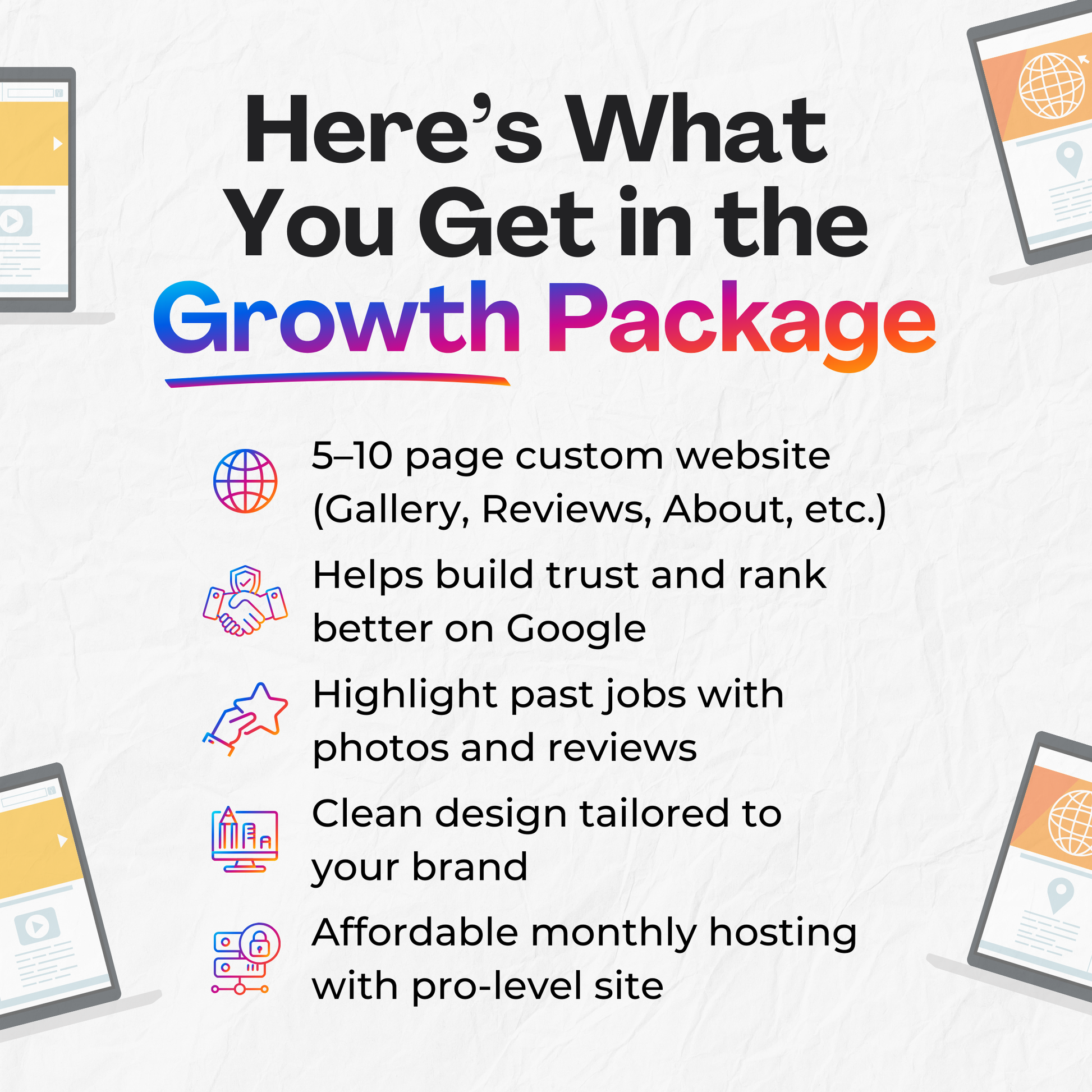 Here’s What You Get in the Growth Package

5–10 page custom website (Gallery, Reviews, About, etc.)

Helps build trust and rank better on Google

Highlight past jobs with photos and reviews

Clean design tailored to your brand

Affordable monthly hosting with pro-level site